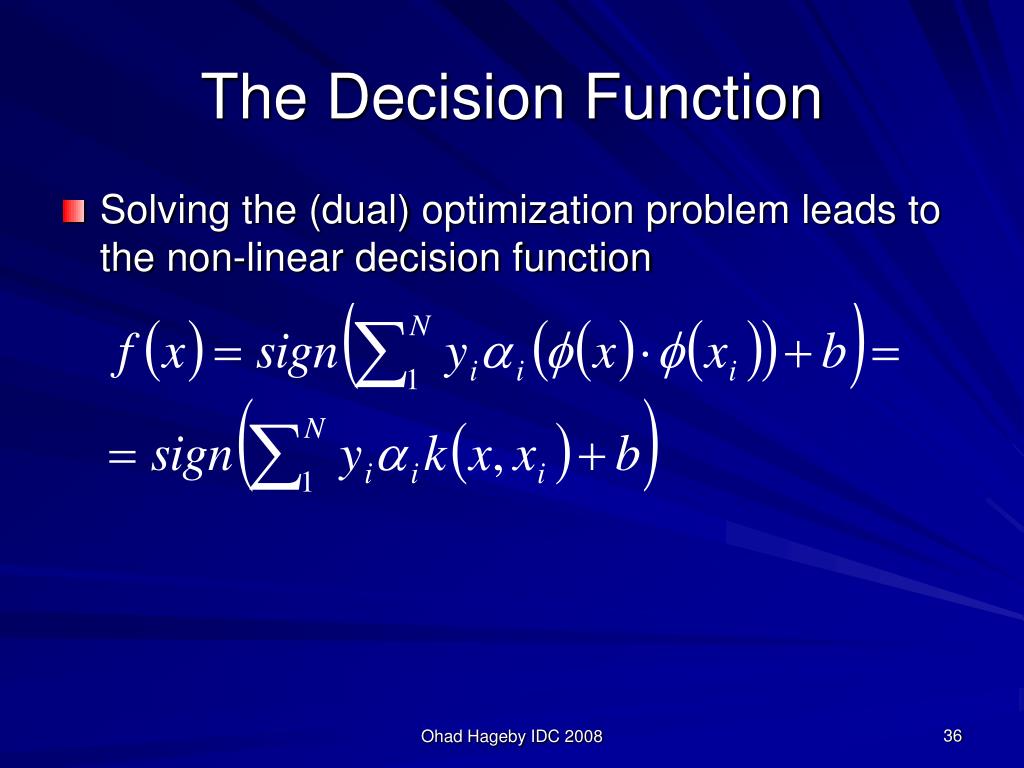 The Decision Function

Solving the (dual) optimization problem leads to the non-linear decision function

$f(x) = sign\left(\sum_{1}^{N} y_i \alpha_i (\phi(x) \cdot \phi(x_i)) + b\right) =$

$= sign\left(\sum_{1}^{N} y_i \alpha_i k(x, x_i) + b\right)$

Ohad Hageby IDC 2008

36